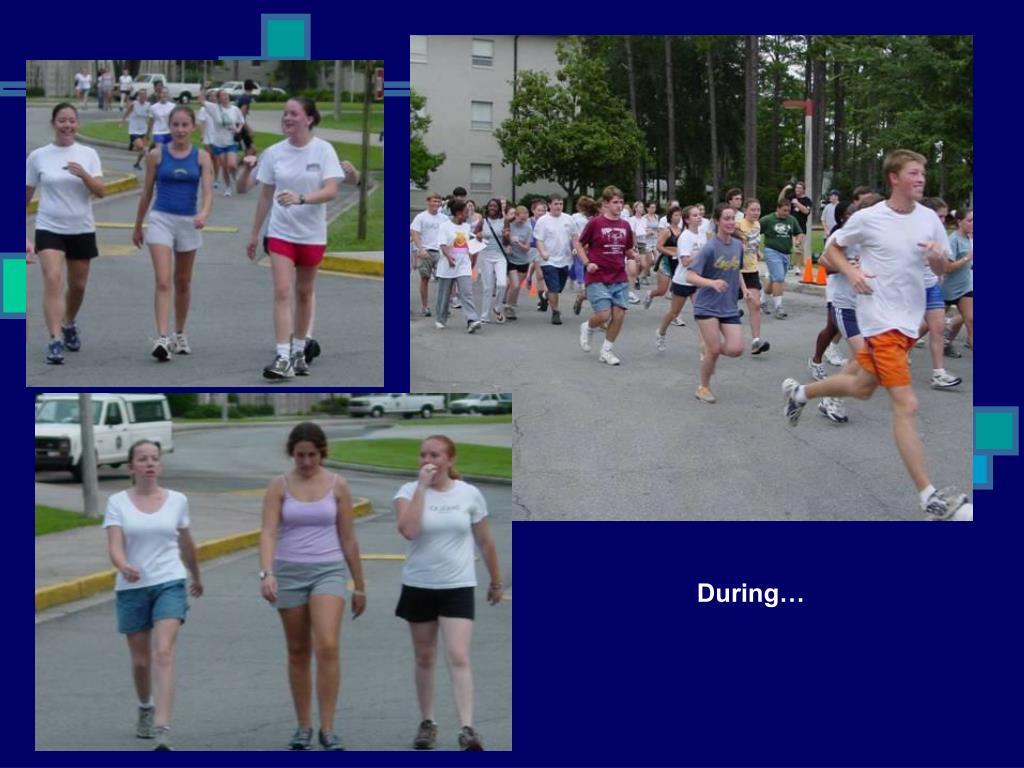 During…